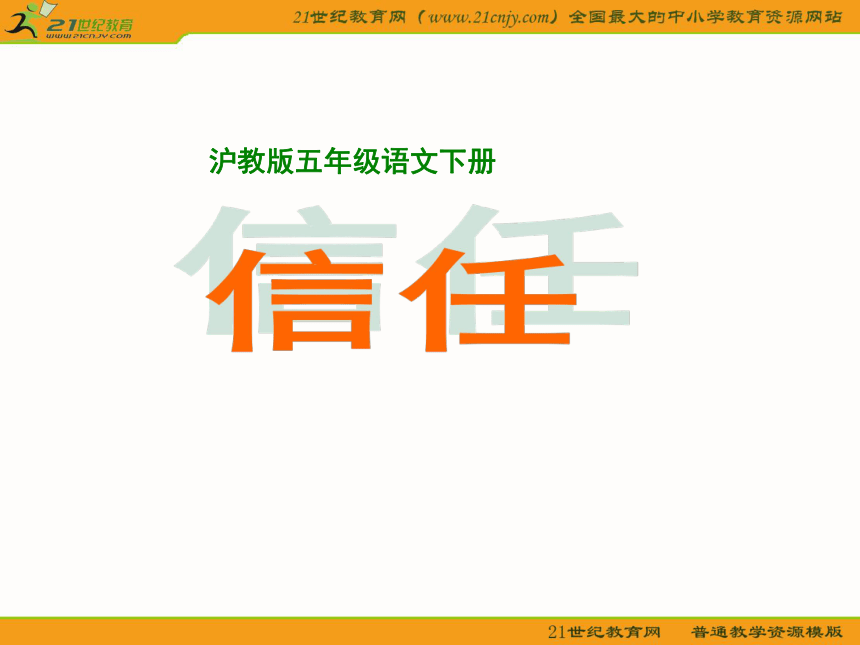 21世纪教育
www.21cnjy.com

21世纪教育网（www.21cnjy.com）全国最大的中小学教育资源网站

沪教版五年级语文下册

信任

21世纪教育网　普通教学资源模版